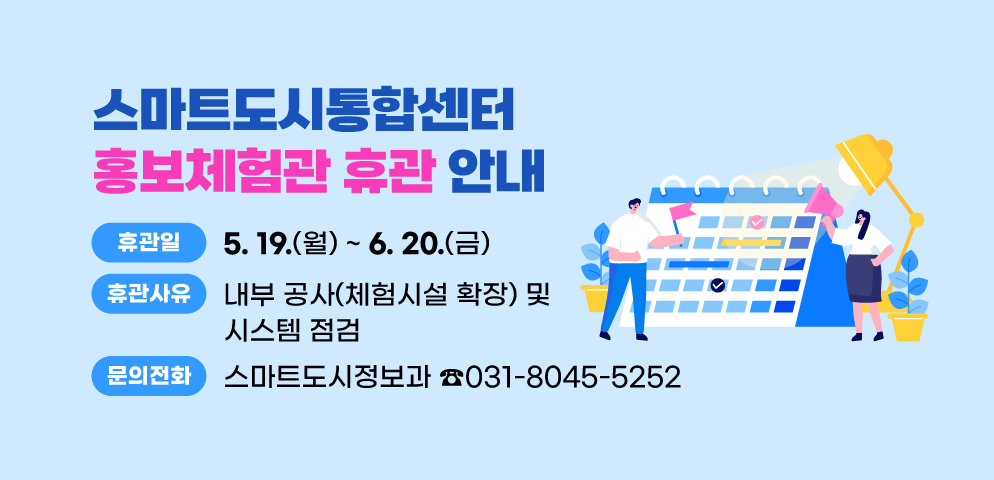 스마트도시통합센터
홍보체험관 휴관 안내

휴관일 5. 19.(월) ~ 6. 20.(금)

휴관사유 내부 공사(체험시설 확장) 및 시스템 점검

문의전화 스마트도시정보과 ☎031-8045-5252